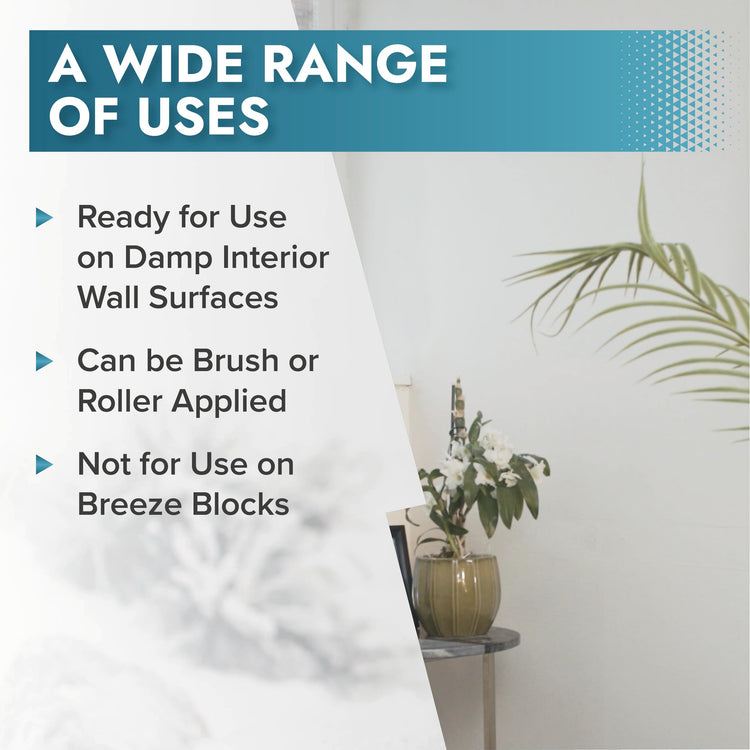 A WIDE RANGE OF USES

Ready for Use on Damp Interior Wall Surfaces

Can be Brush or Roller Applied

Not for Use on Breeze Blocks